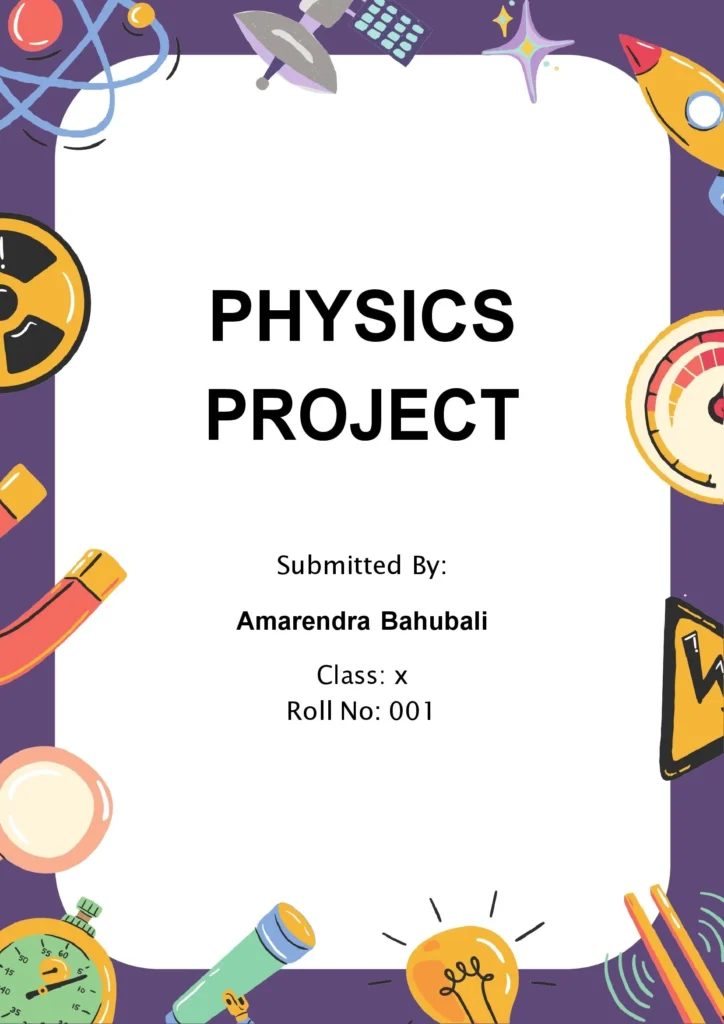 PHYSICS PROJECT

Submitted By:

Amarendra Bahubali

Class: x
Roll No: 001